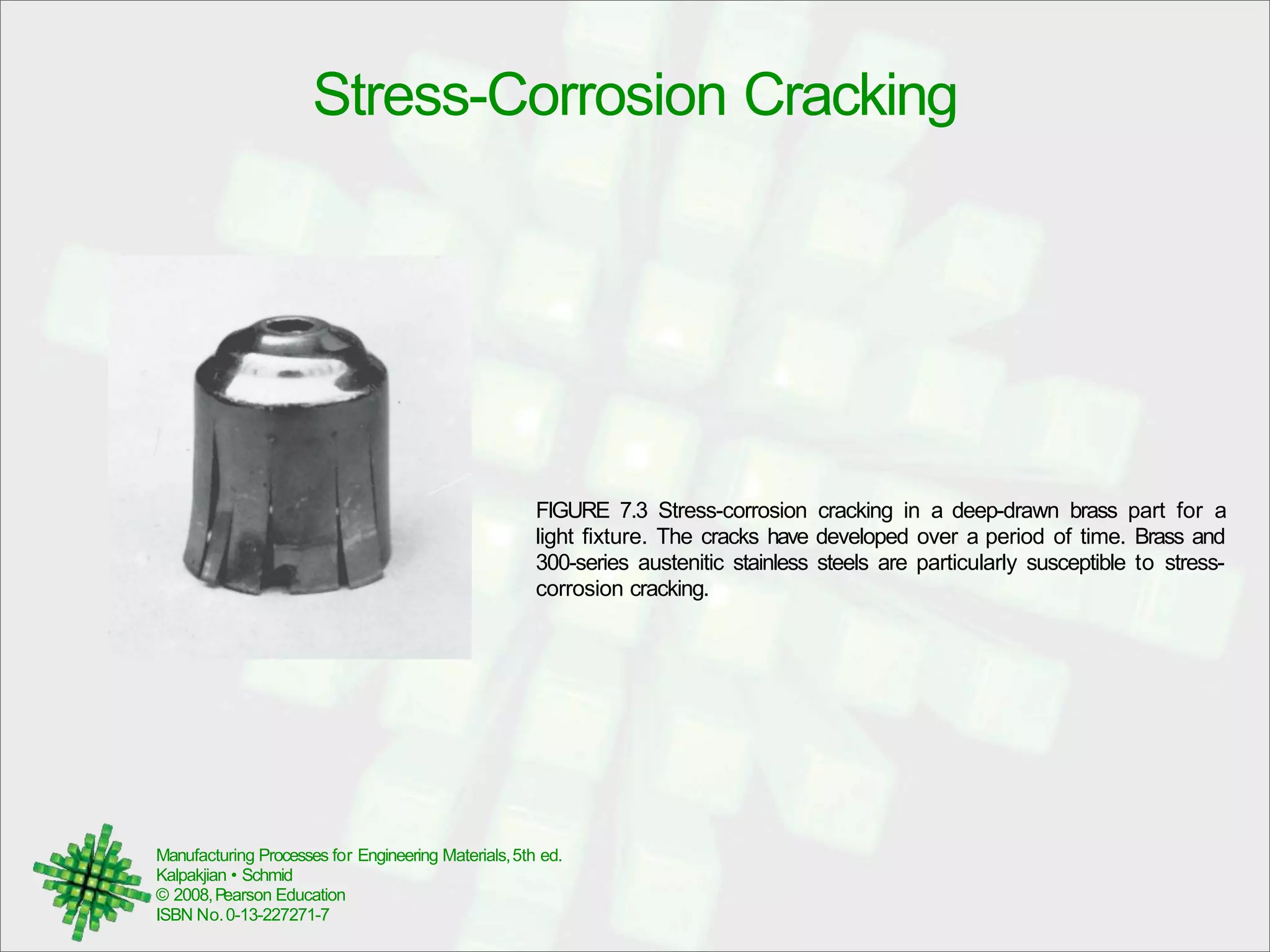 Stress-Corrosion Cracking

FIGURE 7.3 Stress-corrosion cracking in a deep-drawn brass part for a light fixture. The cracks have developed over a period of time. Brass and 300-series austenitic stainless steels are particularly susceptible to stress-corrosion cracking.

Manufacturing Processes for Engineering Materials, 5th ed.
Kalpakjian • Schmid
© 2008, Pearson Education
ISBN No. 0-13-227271-7